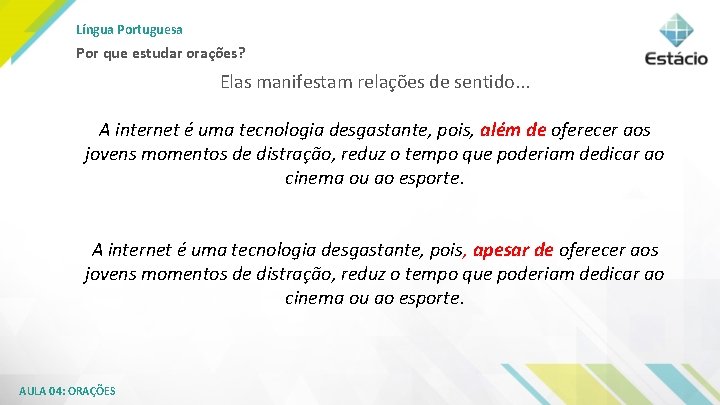 Língua Portuguesa

Por que estudar orações?

Estácio

Elas manifestam relações de sentido...

A internet é uma tecnologia desgastante, pois, além de oferecer aos jovens momentos de distração, reduz o tempo que poderiam dedicar ao cinema ou ao esporte.

A internet é uma tecnologia desgastante, pois, apesar de oferecer aos jovens momentos de distração, reduz o tempo que poderiam dedicar ao cinema ou ao esporte.

AULA 04: ORAÇÕES